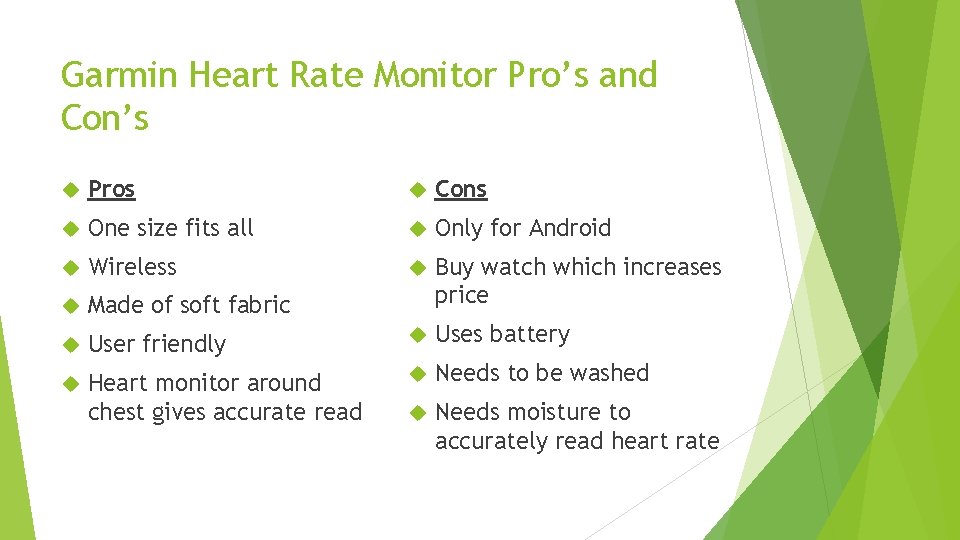 Garmin Heart Rate Monitor Pro’s and Con’s

Pros

One size fits all

Wireless

Made of soft fabric

User friendly

Heart monitor around chest gives accurate read

Cons

Only for Android

Buy watch which increases price

Uses battery

Needs to be washed

Needs moisture to accurately read heart rate